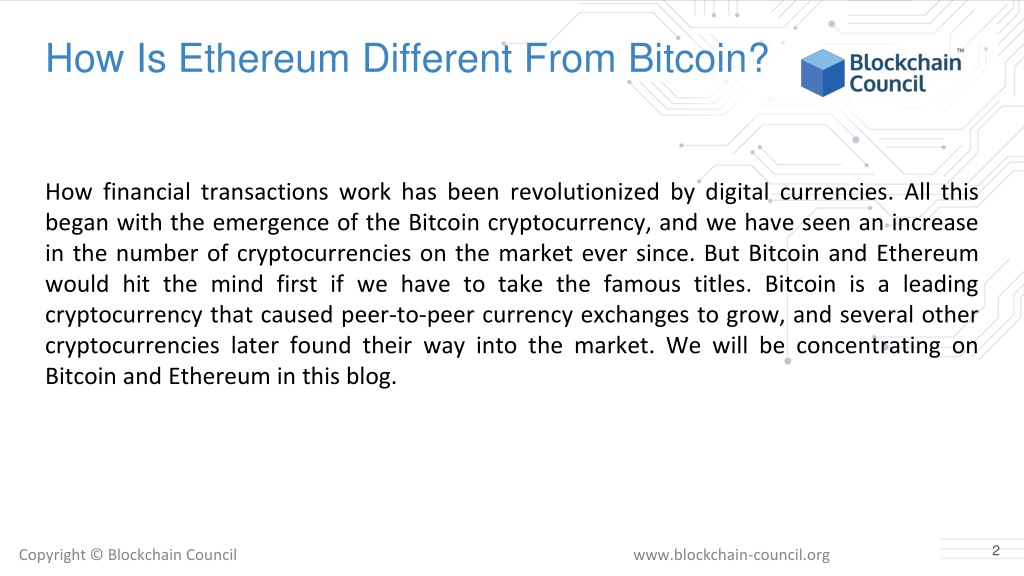 How Is Ethereum Different From Bitcoin?

Blockchain Council™

How financial transactions work has been revolutionized by digital currencies. All this began with the emergence of the Bitcoin cryptocurrency, and we have seen an increase in the number of cryptocurrencies on the market ever since. But Bitcoin and Ethereum would hit the mind first if we have to take the famous titles. Bitcoin is a leading cryptocurrency that caused peer-to-peer currency exchanges to grow, and several other cryptocurrencies later found their way into the market. We will be concentrating on Bitcoin and Ethereum in this blog.

Copyright © Blockchain Council

www.blockchain-council.org

2